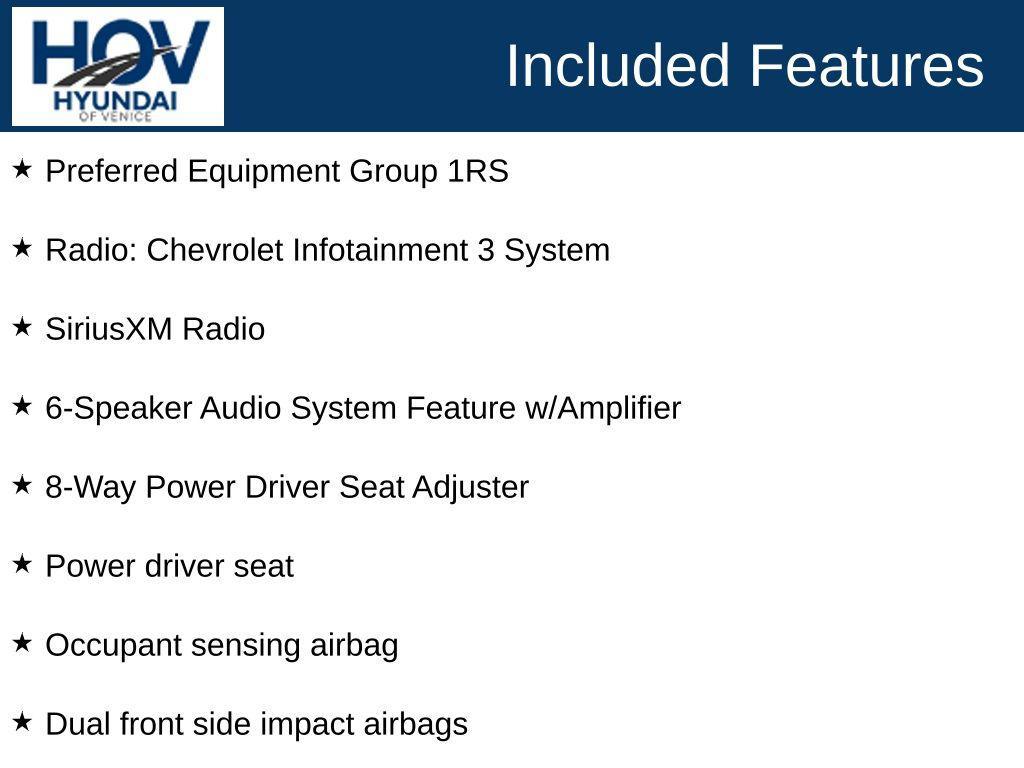 HOV
HYUNDAI
OF VENICE

Included Features

★ Preferred Equipment Group 1RS

★ Radio: Chevrolet Infotainment 3 System

★ SiriusXM Radio

★ 6-Speaker Audio System Feature w/Amplifier

★ 8-Way Power Driver Seat Adjuster

★ Power driver seat

★ Occupant sensing airbag

★ Dual front side impact airbags